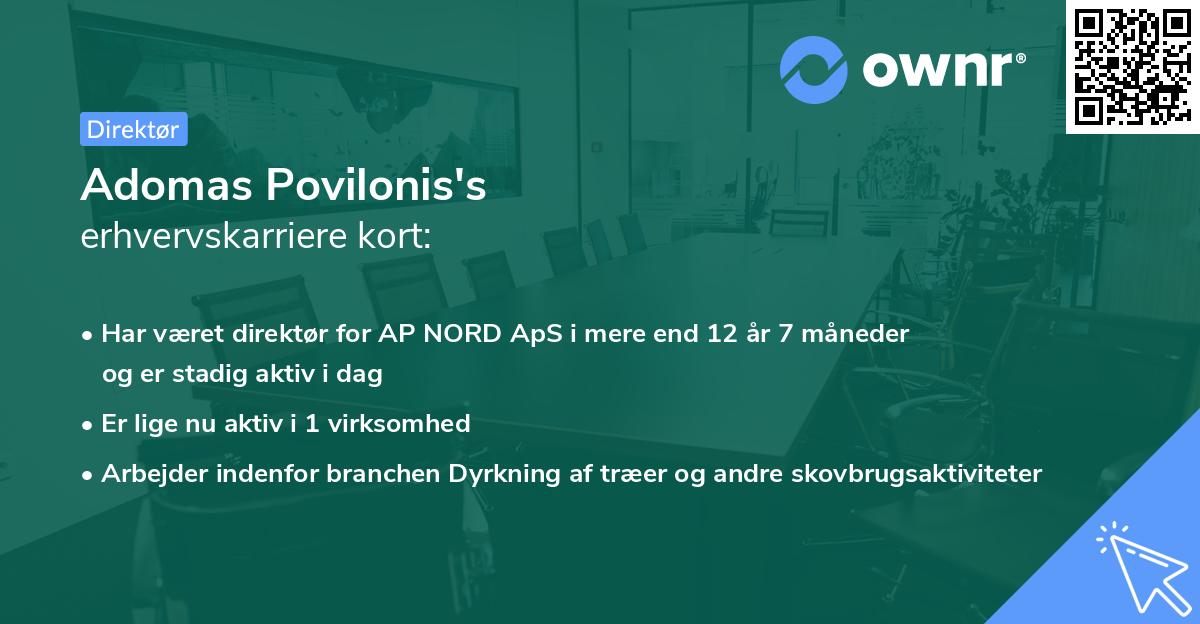 ownr®

Direktør

Adomas Povilonis's
erhvervskarriere kort:

• Har været direktør for AP NORD ApS i mere end 12 år 7 måneder og er stadig aktiv i dag

• Er lige nu aktiv i 1 virksomhed

• Arbejder indenfor branchen Dyrkning af træer og andre skovbrugsaktiviteter